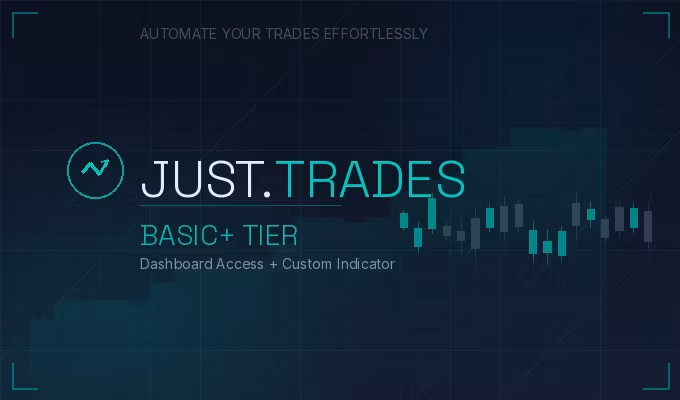 AUTOMATE YOUR TRADES EFFORTLESSLY

JUST.TRADES

BASIC+ TIER

Dashboard Access + Custom Indicator